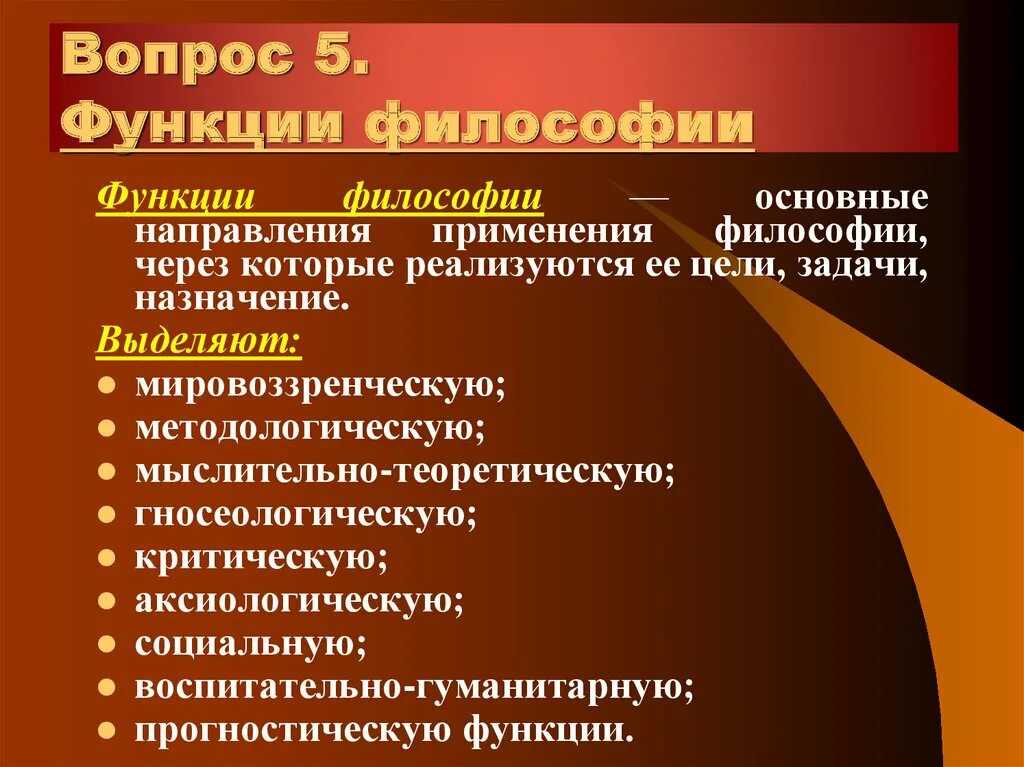 Вопрос 5.
Функции философии

Функции философии — основные направления применения философии, через которые реализуются ее цели, задачи, назначение.

Выделяют:
- мировоззренческую;
- методологическую;
- мыслительно-теоретическую;
- гносеологическую;
- критическую;
- аксиологическую;
- социальную;
- воспитательно-гуманитарную;
- прогностическую функции.